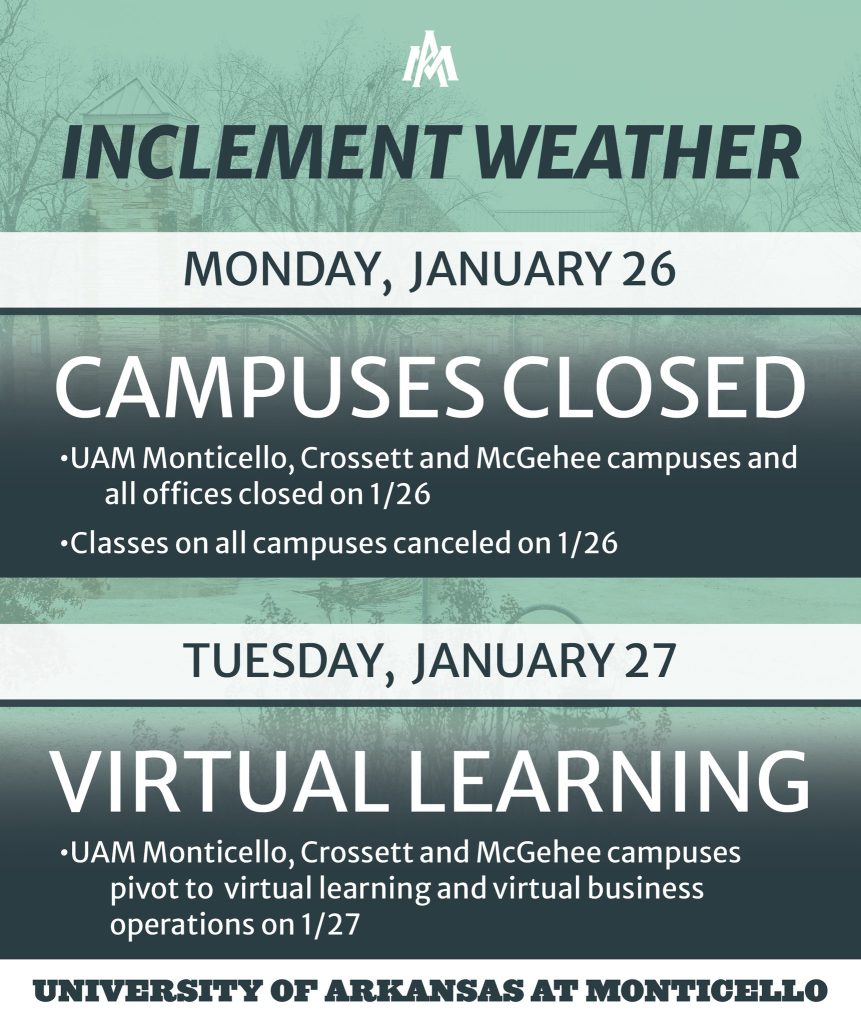 INCLEMENT WEATHER

MONDAY, JANUARY 26

CAMPUSES CLOSED

•UAM Monticello, Crossett and McGehee campuses and all offices closed on 1/26

•Classes on all campuses canceled on 1/26

TUESDAY, JANUARY 27

VIRTUAL LEARNING

•UAM Monticello, Crossett and McGehee campuses pivot to virtual learning and virtual business operations on 1/27

UNIVERSITY OF ARKANSAS AT MONTICELLO